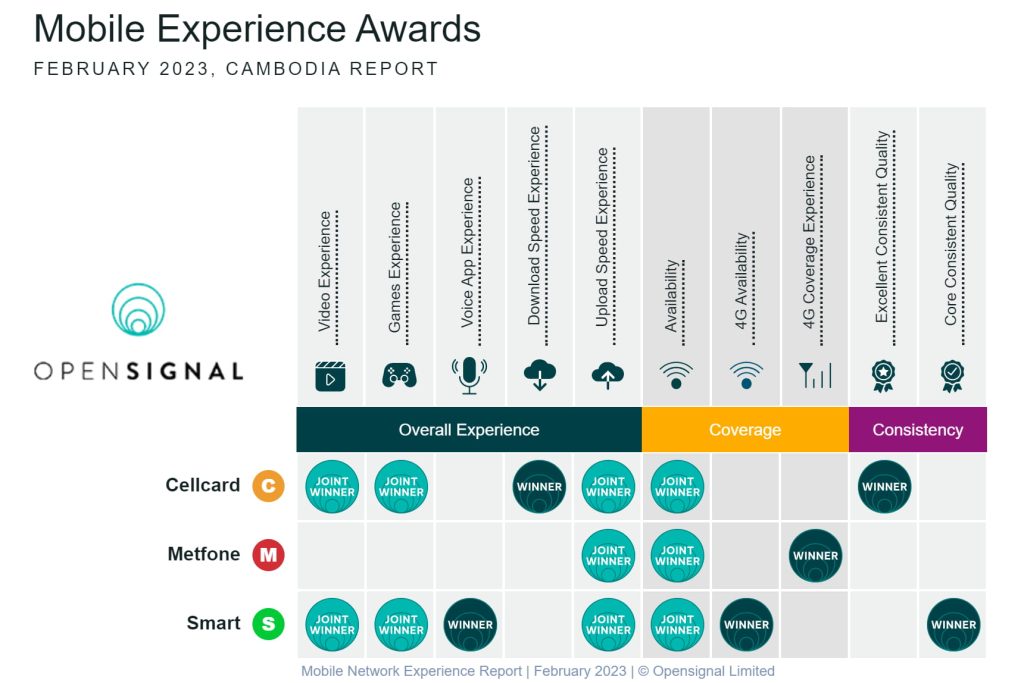 Mobile Experience Awards

FEBRUARY 2023, CAMBODIA REPORT

OPENSIGNAL

|  | Video Experience | Games Experience | Voice App Experience | Download Speed Experience | Upload Speed Experience | Availability | 4G Availability | 4G Coverage Experience | Excellent Consistent Quality | Core Consistent Quality |
|---|---|---|---|---|---|---|---|---|---|---|
|  | Overall Experience | | | | | Coverage | | | Consistency | |
| Cellcard C | JOINT WINNER | JOINT WINNER |  | WINNER | JOINT WINNER | JOINT WINNER |  |  | WINNER |  |
| Metfone M |  |  |  |  | JOINT WINNER | JOINT WINNER |  | WINNER |  |  |
| Smart S | JOINT WINNER | JOINT WINNER | WINNER |  | JOINT WINNER | JOINT WINNER | WINNER |  |  | WINNER |

Mobile Network Experience Report | February 2023 | © Opensignal Limited